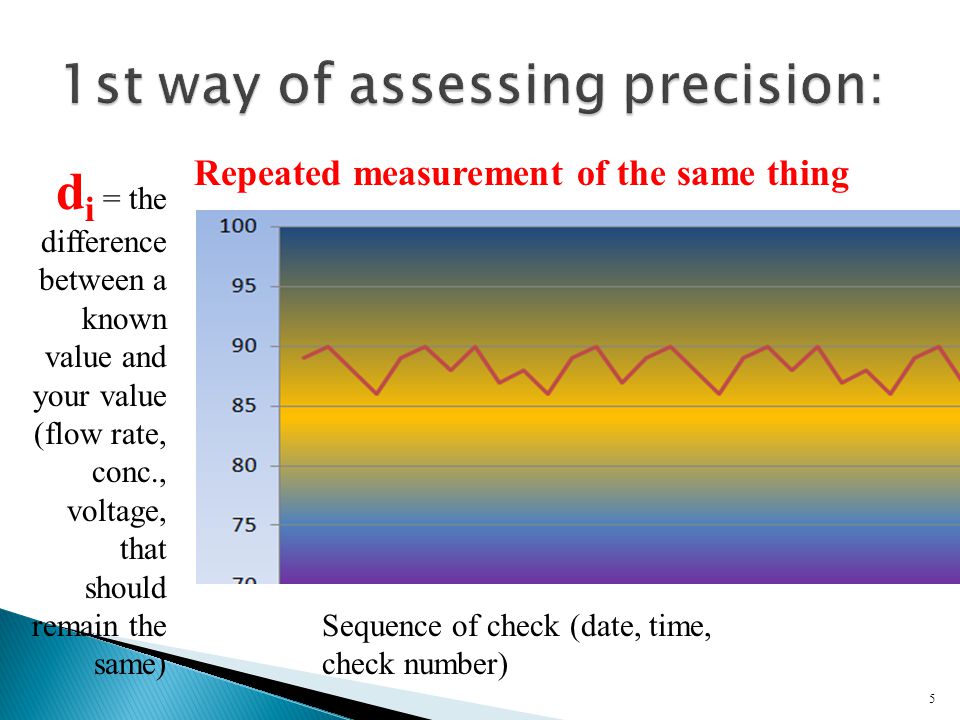 1st way of assessing precision:

$d_i$ = the difference between a known value and your value (flow rate, conc., voltage, that should remain the same)

Repeated measurement of the same thing

100
95
90
85
80
75
70

Sequence of check (date, time, check number)

5